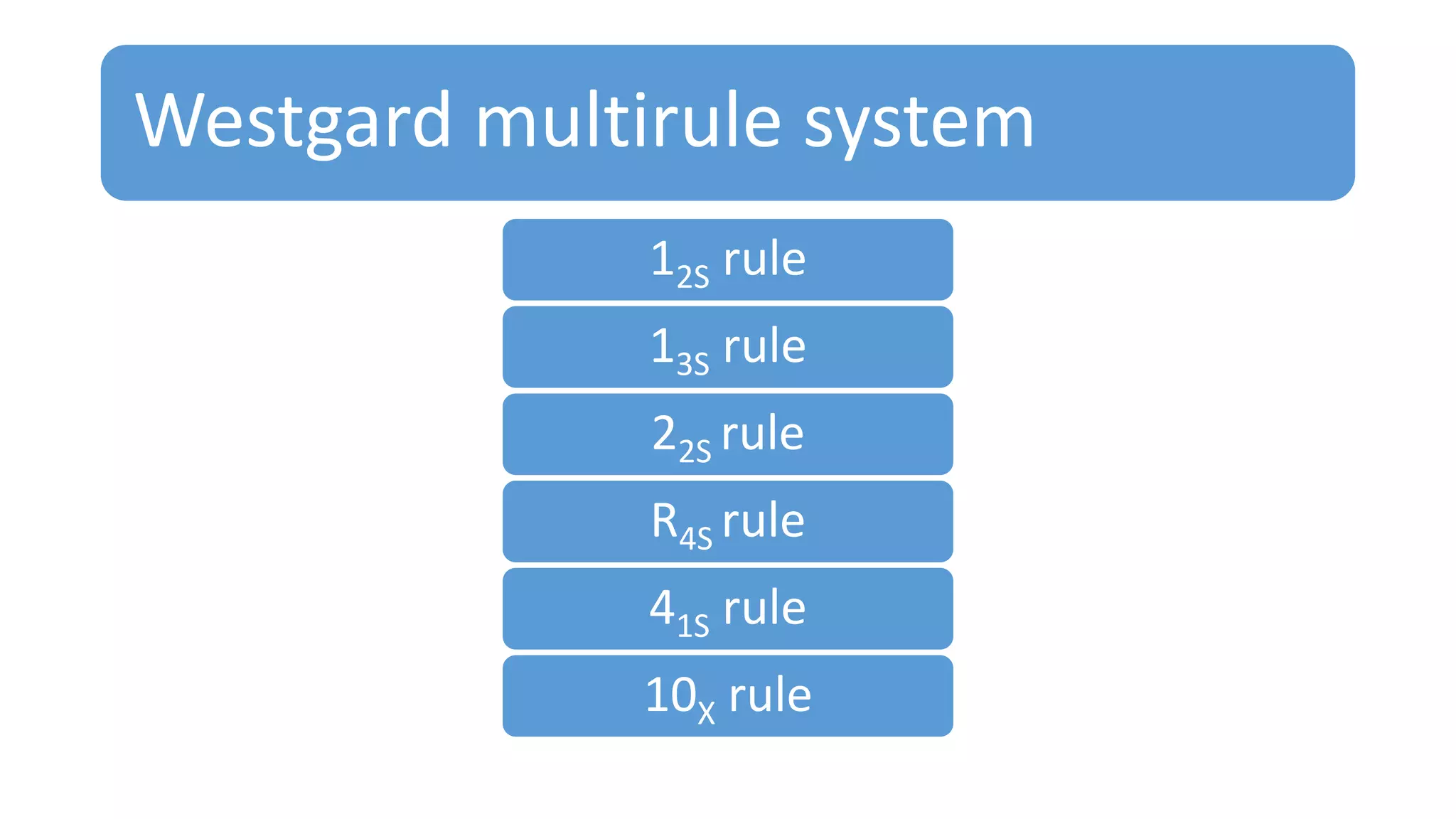 Westgard multirule system

$1_{2S}$ rule

$1_{3S}$ rule

$2_{2S}$ rule

$R_{4S}$ rule

$4_{1S}$ rule

$10_{X}$ rule